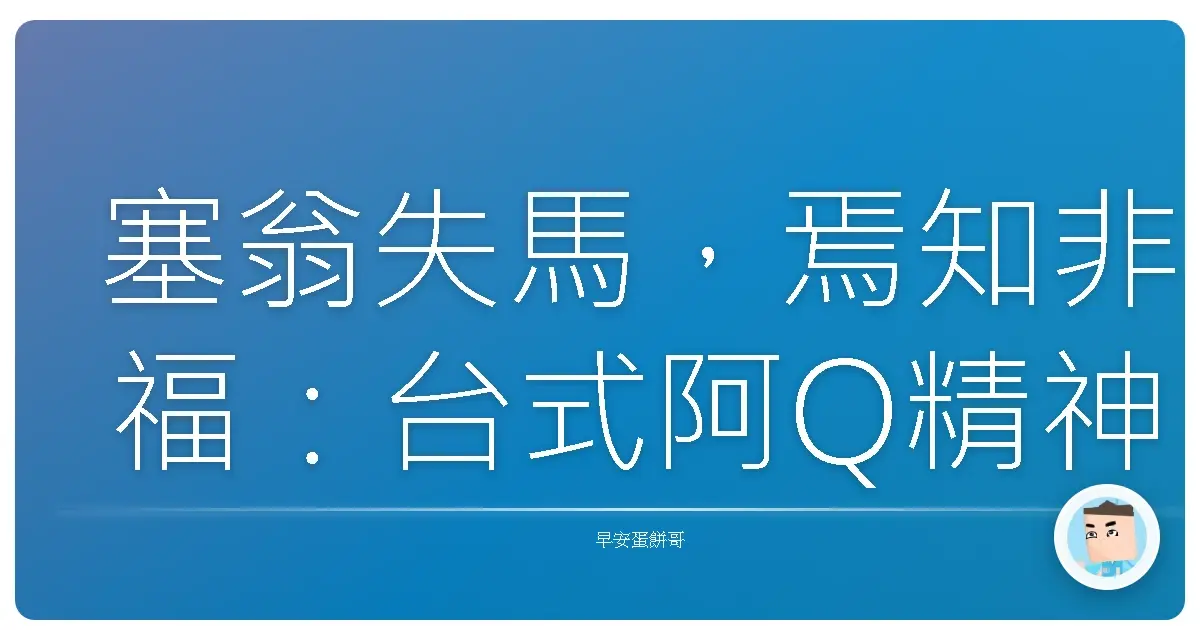 塞翁失馬，焉知非福：台式阿Q精神

早安蛋餅哥